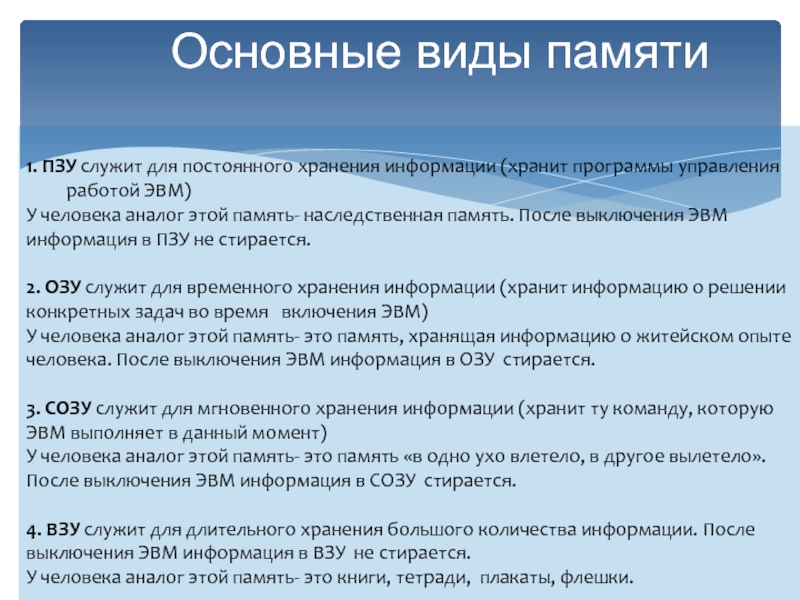 Основные виды памяти

1. ПЗУ служит для постоянного хранения информации (хранит программы управления работой ЭВМ)
У человека аналог этой память- наследственная память. После выключения ЭВМ информация в ПЗУ не стирается.

2. ОЗУ служит для временного хранения информации (хранит информацию о решении конкретных задач во время включения ЭВМ)
У человека аналог этой память- это память, хранящая информацию о житейском опыте человека. После выключения ЭВМ информация в ОЗУ стирается.

3. СОЗУ служит для мгновенного хранения информации (хранит ту команду, которую ЭВМ выполняет в данный момент)
У человека аналог этой память- это память «в одно ухо влетело, в другое вылетело». После выключения ЭВМ информация в СОЗУ стирается.

4. ВЗУ служит для длительного хранения большого количества информации. После выключения ЭВМ информация в ВЗУ не стирается.
У человека аналог этой память- это книги, тетради, плакаты, флешки.